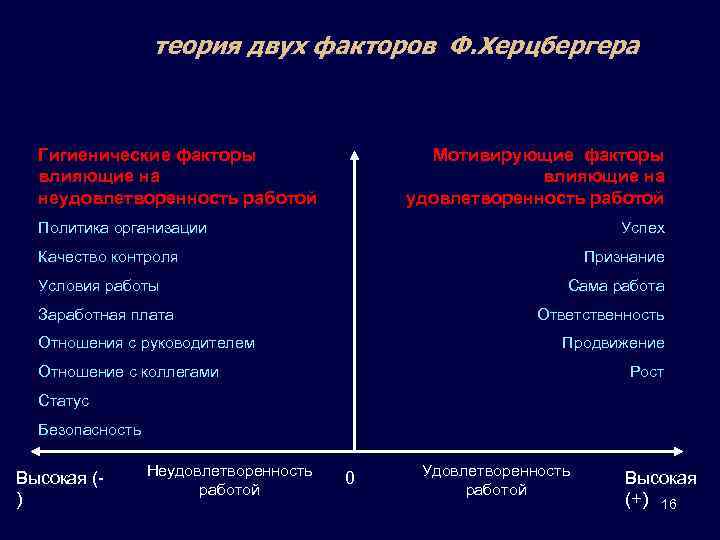 теория двух факторов Ф.Херцбергера

Гигиенические факторы влияющие на неудовлетворенность работой

Политика организации

Качество контроля

Условия работы

Заработная плата

Отношения с руководителем

Отношение с коллегами

Статус

Безопасность

Мотивирующие факторы влияющие на удовлетворенность работой

Успех

Признание

Сама работа

Ответственность

Продвижение

Рост

Высокая (-)

Неудовлетворенность работой

0

Удовлетворенность работой

Высокая (+)

16